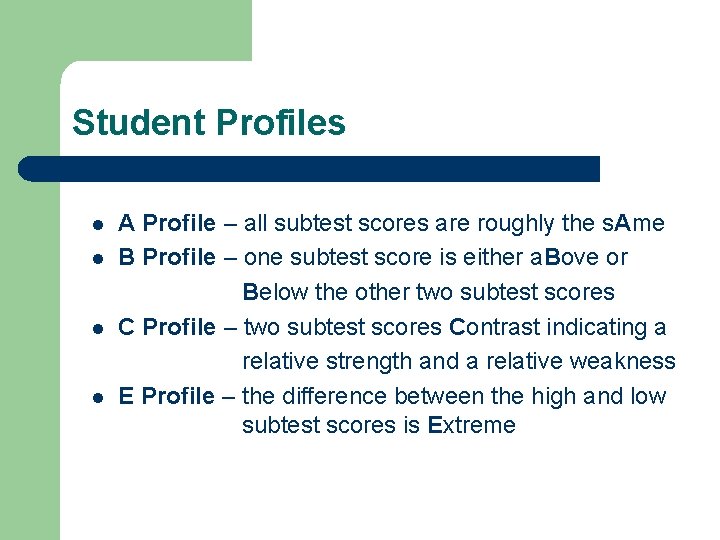 Student Profiles

- A Profile – all subtest scores are roughly the sAme
- B Profile – one subtest score is either aBove or Below the other two subtest scores
- C Profile – two subtest scores Contrast indicating a relative strength and a relative weakness
- E Profile – the difference between the high and low subtest scores is Extreme